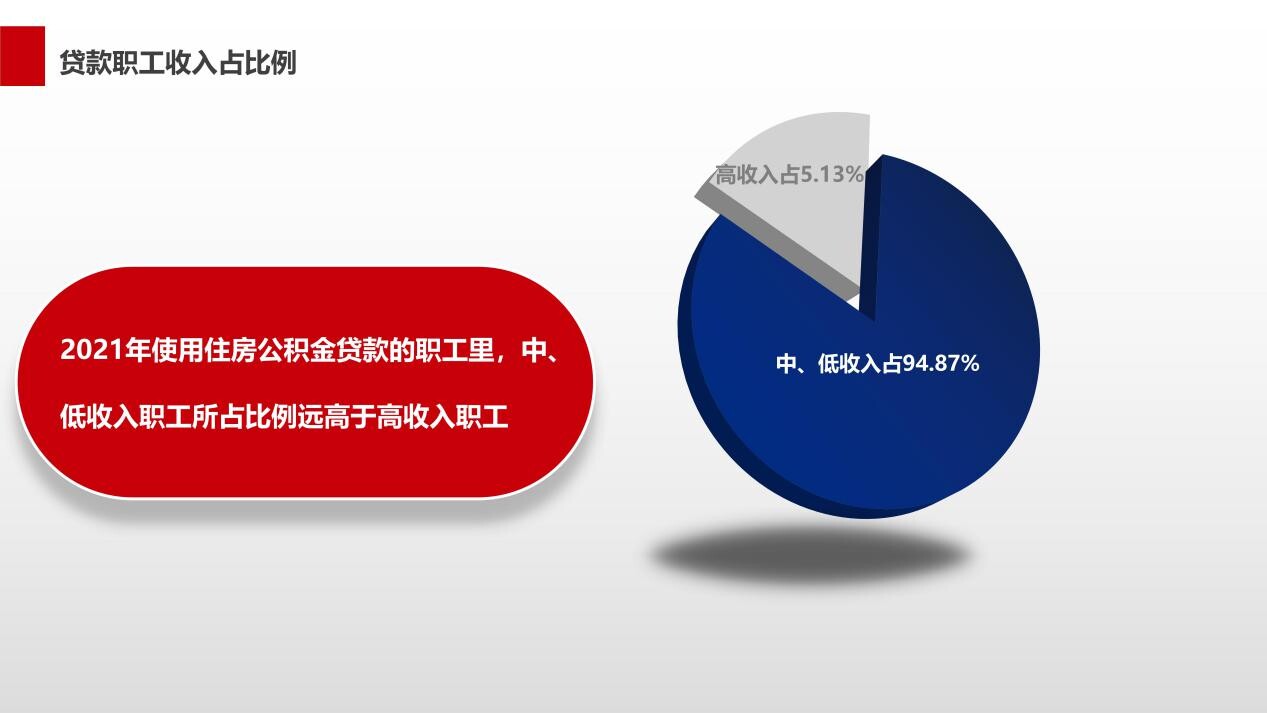 贷款职工收入占比例

2021年使用住房公积金贷款的职工里，中、低收入职工所占比例远高于高收入职工

高收入占5.13%

中、低收入占94.87%